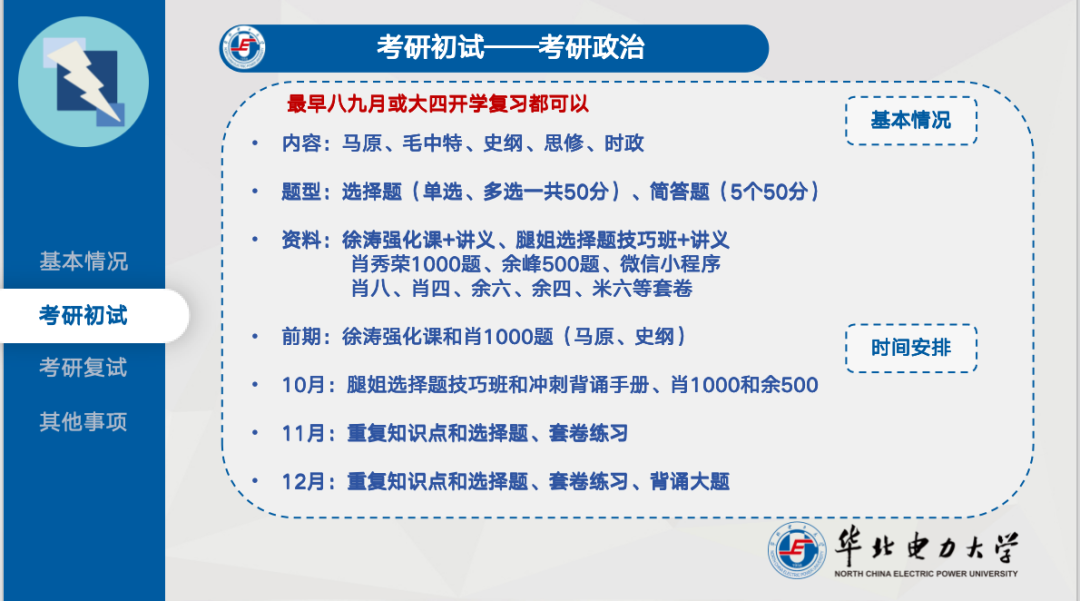 基本情况

考研初试

考研复试

其他事项

考研初试——考研政治

最早八九月或大四开学复习都可以

基本情况

• 内容：马原、毛中特、史纲、思修、时政

• 题型：选择题（单选、多选一共50分）、简答题（5个50分）

• 资料：徐涛强化课+讲义、腿姐选择题技巧班+讲义
肖秀荣1000题、余峰500题、微信小程序
肖八、肖四、余六、余四、米六等套卷

时间安排

• 前期：徐涛强化课和肖1000题（马原、史纲）

• 10月：腿姐选择题技巧班和冲刺背诵手册、肖1000和余500

• 11月：重复知识点和选择题、套卷练习

• 12月：重复知识点和选择题、套卷练习、背诵大题

华北电力大学
NORTH CHINA ELECTRIC POWER UNIVERSITY